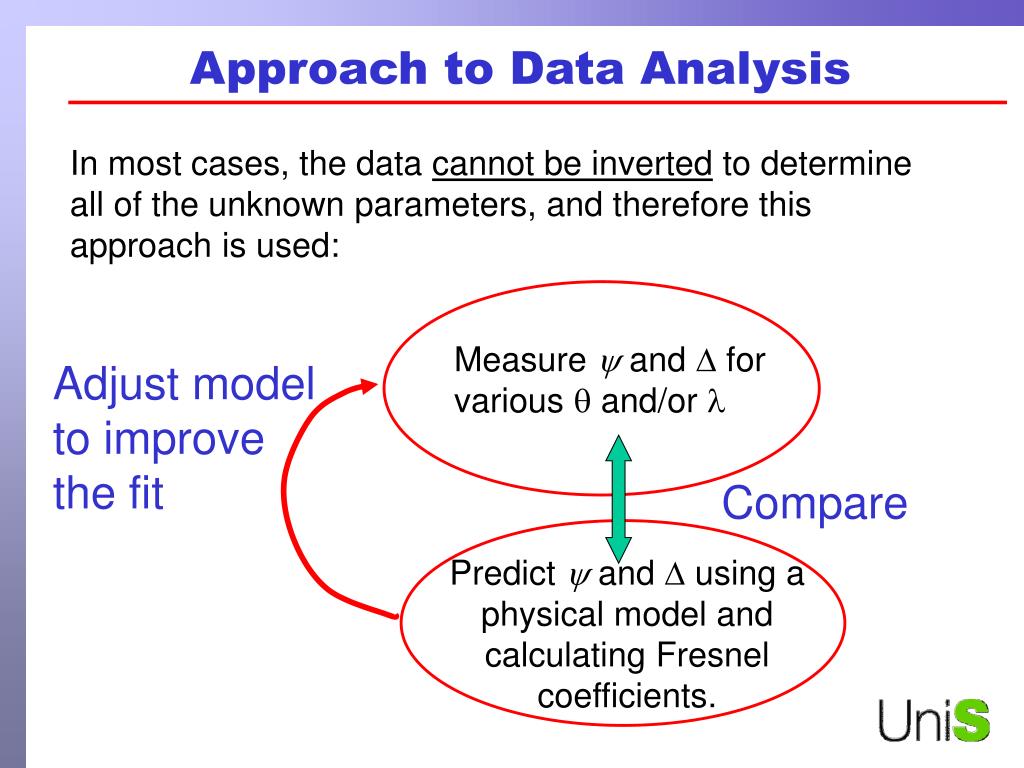 Approach to Data Analysis

In most cases, the data cannot be inverted to determine all of the unknown parameters, and therefore this approach is used:

Adjust model to improve the fit

Measure $\psi$ and $\Delta$ for various $\theta$ and/or $\lambda$

Compare

Predict $\psi$ and $\Delta$ using a physical model and calculating Fresnel coefficients.

UniS